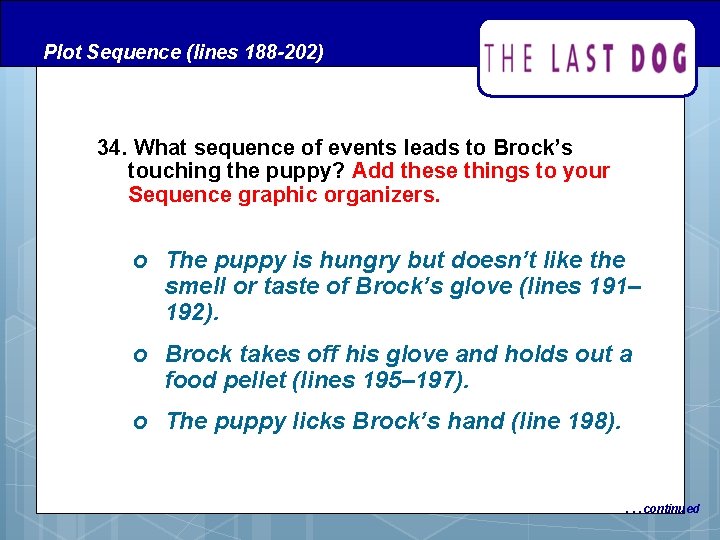 Plot Sequence (lines 188-202)

THE LAST DOG

34. What sequence of events leads to Brock's touching the puppy? Add these things to your Sequence graphic organizers.

o The puppy is hungry but doesn't like the smell or taste of Brock's glove (lines 191–192).

o Brock takes off his glove and holds out a food pellet (lines 195–197).

o The puppy licks Brock's hand (line 198).

. . . continued